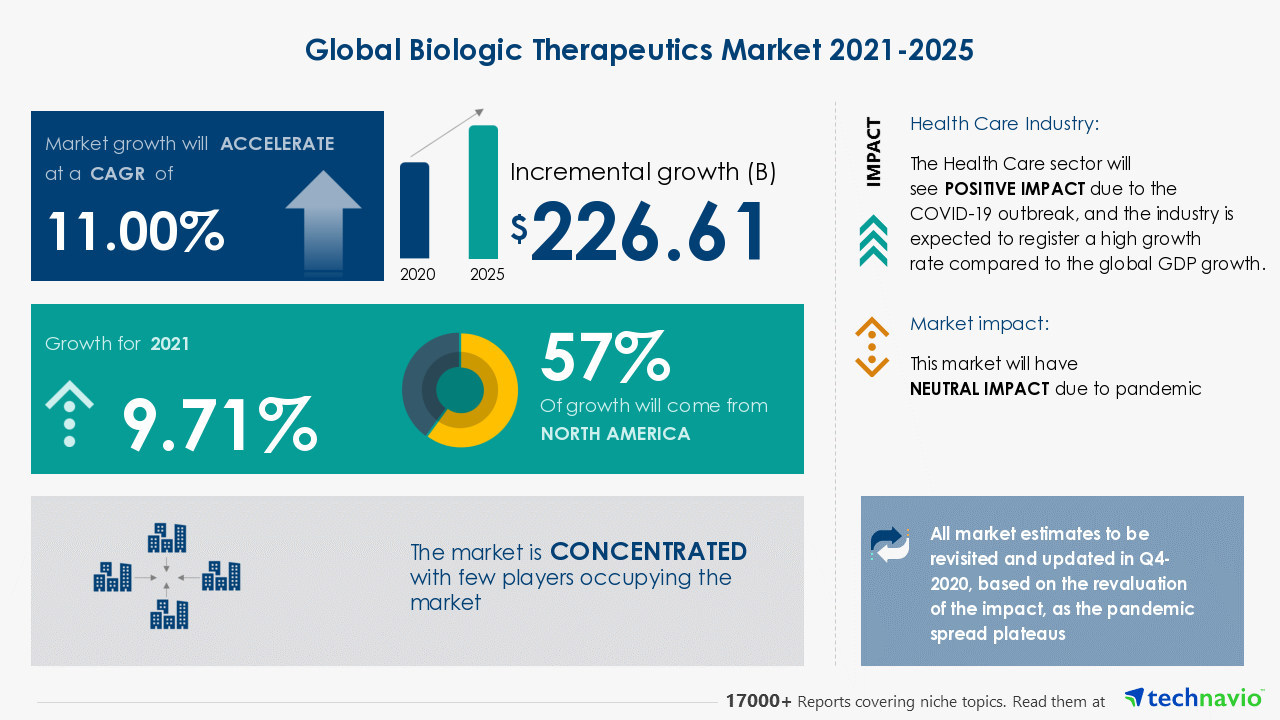 Global Biologic Therapeutics Market 2021-2025

Market growth will ACCELERATE at a CAGR of

11.00%

2020 2025

Incremental growth (B)

$226.61

Growth for 2021

9.71%

57%

Of growth will come from NORTH AMERICA

The market is CONCENTRATED with few players occupying the market

IMPACT

Health Care Industry:

The Health Care sector will see POSITIVE IMPACT due to the COVID-19 outbreak, and the industry is expected to register a high growth rate compared to the global GDP growth.

Market impact:

This market will have NEUTRAL IMPACT due to pandemic

All market estimates to be revisited and updated in Q4-2020, based on the revaluation of the impact, as the pandemic spread plateaus

17000+ Reports covering niche topics. Read them at technavio